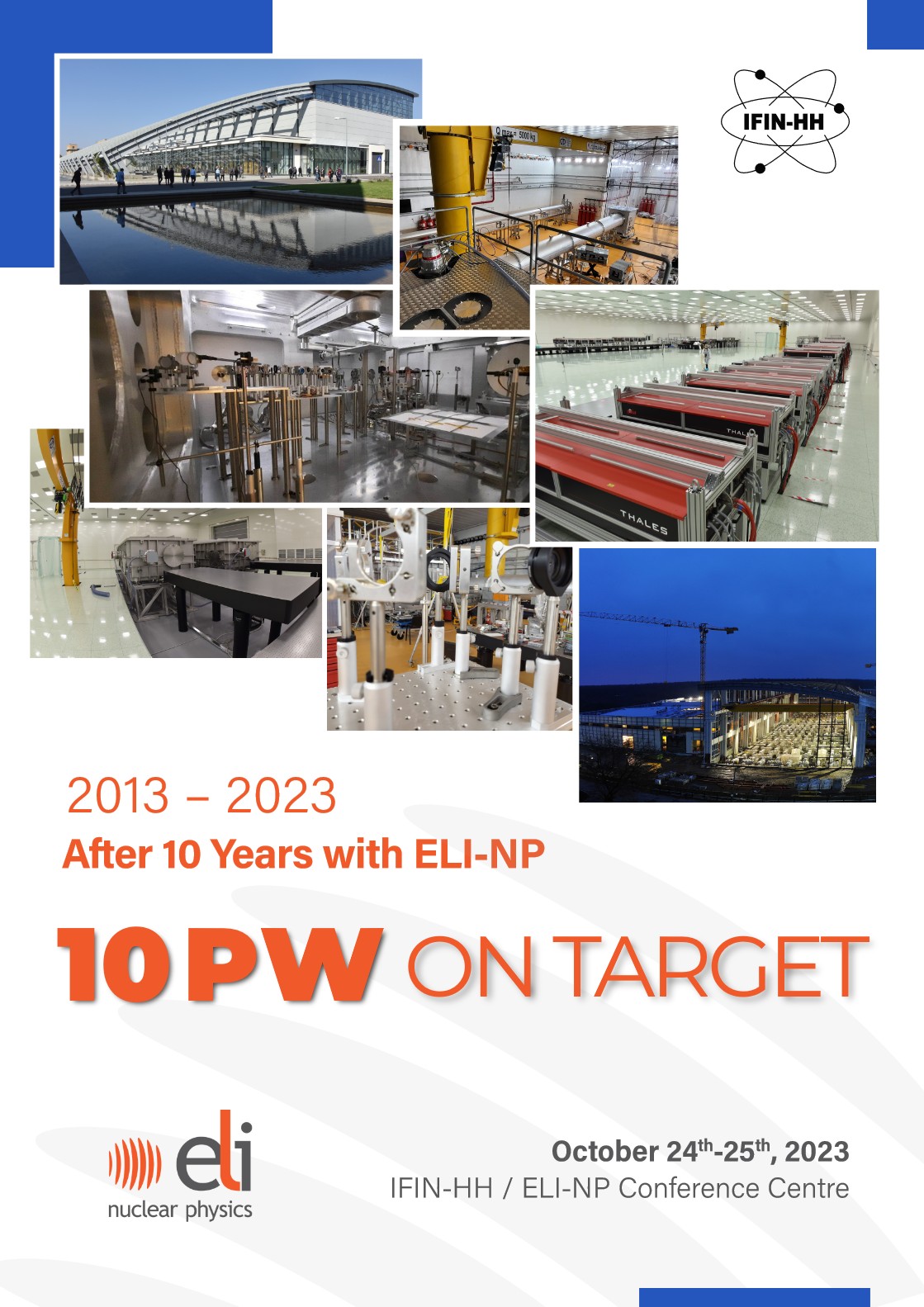 IFIN-HH

Q max = 5000 kg

THALES

THALES

2013 – 2023

After 10 Years with ELI-NP

10 PW ON TARGET

eli
nuclear physics

October 24$^{th}$-25$^{th}$, 2023
IFIN-HH / ELI-NP Conference Centre